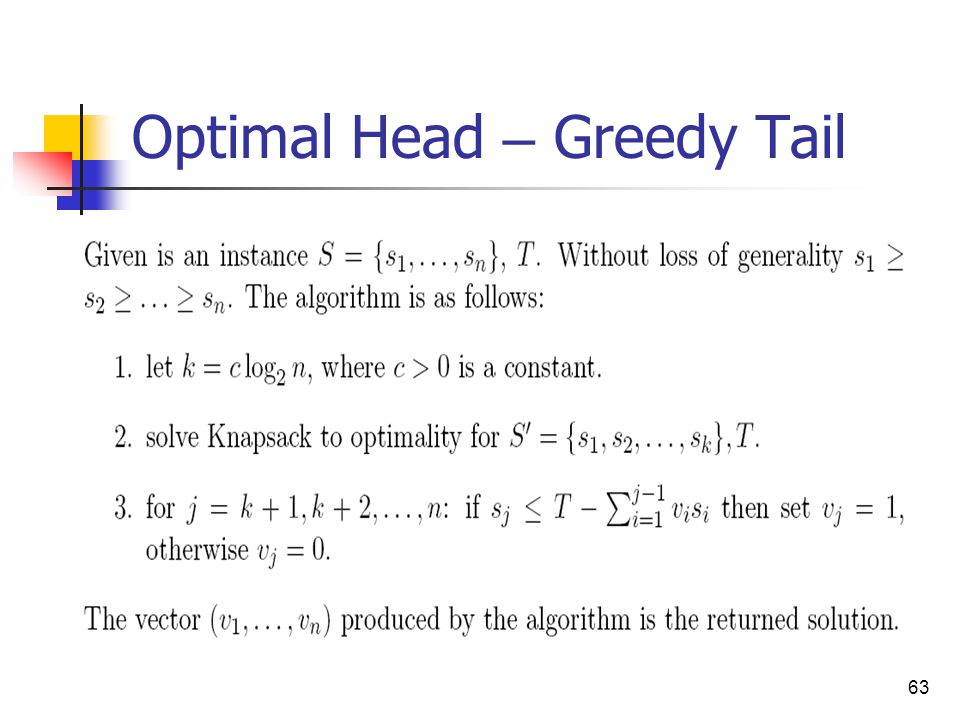 Optimal Head – Greedy Tail

Given is an instance $S = \{s_1, \ldots, s_n\}$, $T$. Without loss of generality $s_1 \geq s_2 \geq \ldots \geq s_n$. The algorithm is as follows:

1. let $k = c \log_2 n$, where $c > 0$ is a constant.

2. solve Knapsack to optimality for $S' = \{s_1, s_2, \ldots, s_k\}, T$.

3. for $j = k+1, k+2, \ldots, n$: if $s_j \leq T - \sum_{i=1}^{j-1} v_i s_i$ then set $v_j = 1$, otherwise $v_j = 0$.

The vector $(v_1, \ldots, v_n)$ produced by the algorithm is the returned solution.

63